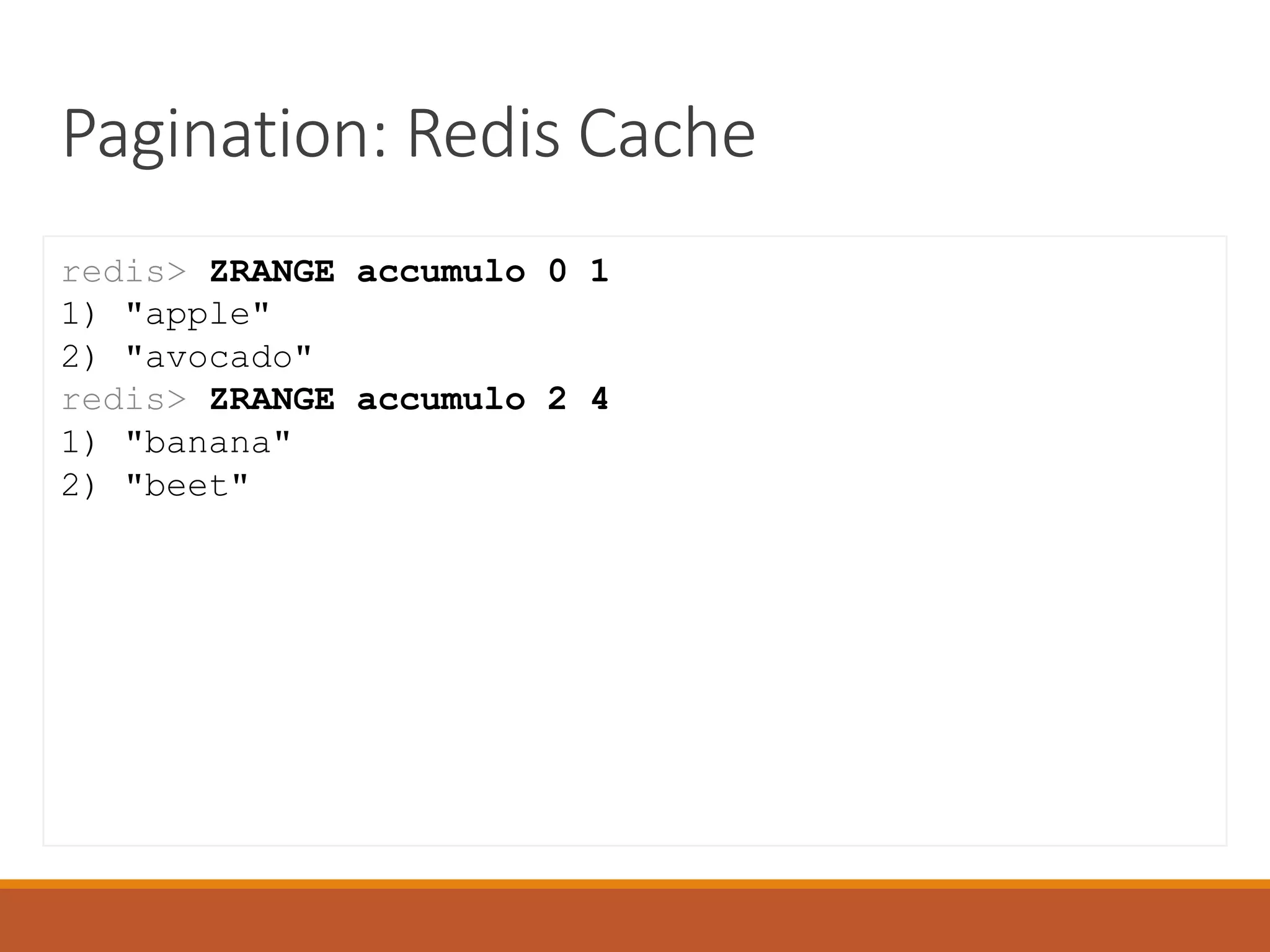 Pagination: Redis Cache

redis> ZRANGE accumulo 0 1
1) "apple"
2) "avocado"
redis> ZRANGE accumulo 2 4
1) "banana"
2) "beet"